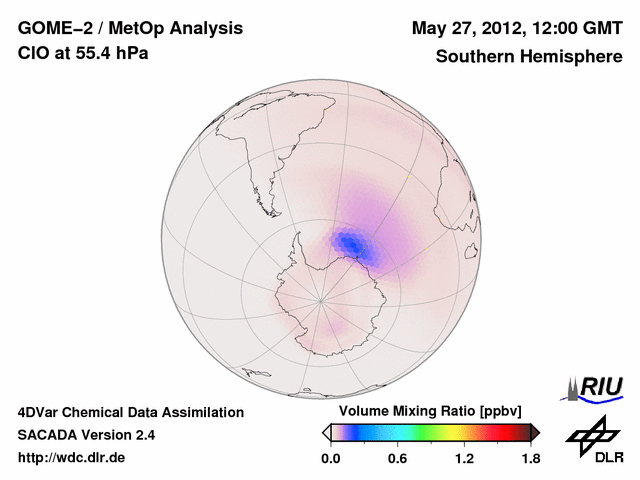 GOME–2 / MetOp Analysis
ClO at 55.4 hPa

May 27, 2012, 12:00 GMT
Southern Hemisphere

4DVar Chemical Data Assimilation
SACADA Version 2.4
http://wdc.dlr.de

Volume Mixing Ratio [ppbv]
0.0 0.6 1.2 1.8

RIU

DLR